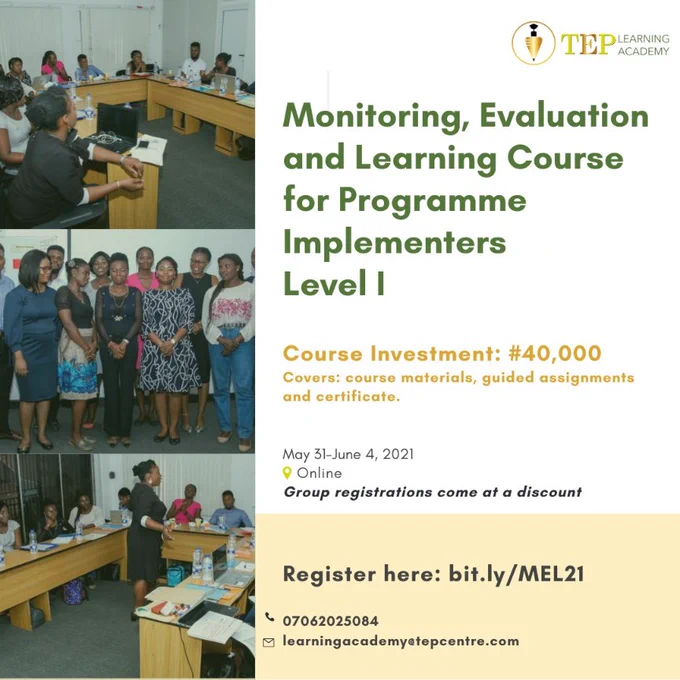 TEP LEARNING ACADEMY

Monitoring, Evaluation and Learning Course for Programme Implementers Level I

Course Investment: #40,000
Covers: course materials, guided assignments and certificate.

May 31-June 4, 2021
Online
Group registrations come at a discount

Register here: bit.ly/MEL21

07062025084
learningacademy@tepcentre.com